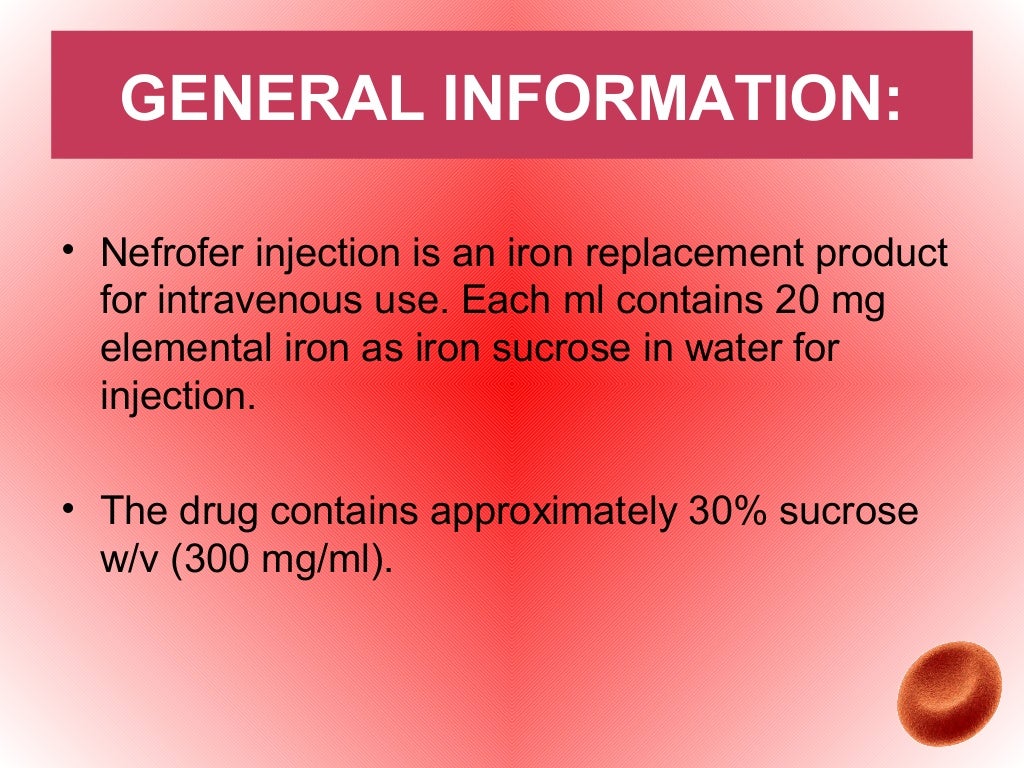 GENERAL INFORMATION:

• Nefrofer injection is an iron replacement product for intravenous use. Each ml contains 20 mg elemental iron as iron sucrose in water for injection.

• The drug contains approximately 30% sucrose w/v (300 mg/ml).